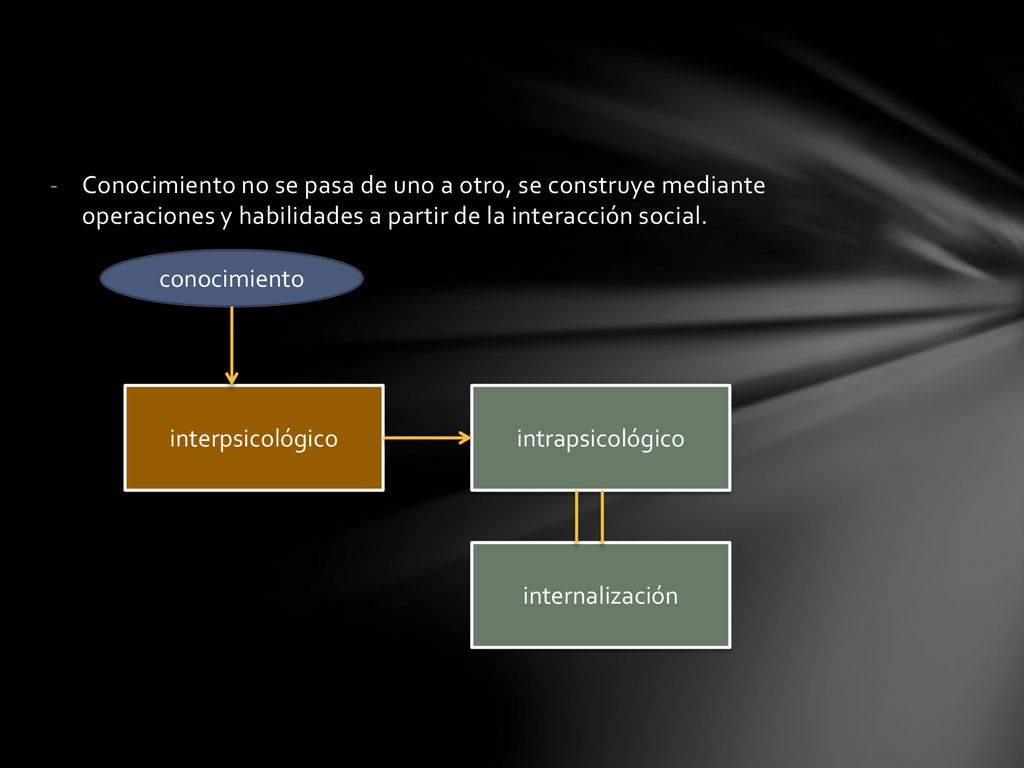 - Conocimiento no se pasa de uno a otro, se construye mediante operaciones y habilidades a partir de la interacción social.

conocimiento

interpsicológico

intrapsicológico

internalización